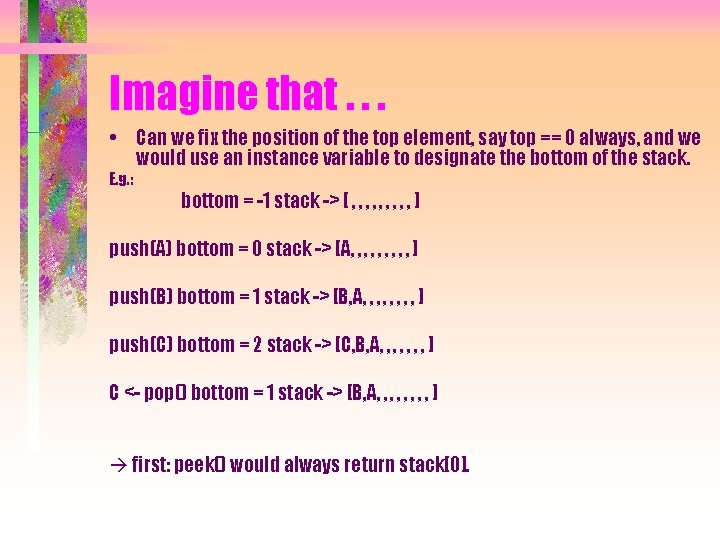 Imagine that . . .

• Can we fix the position of the top element, say top == 0 always, and we would use an instance variable to designate the bottom of the stack.

E.g.:

bottom = -1 stack -> [ , , , , , , , , , ]

push(A) bottom = 0 stack -> [A, , , , , , , , , ]

push(B) bottom = 1 stack -> [B,A, , , , , , , , ]

push(C) bottom = 2 stack -> [C,B,A, , , , , , , ]

C <- pop() bottom = 1 stack -> [B,A, , , , , , , , ]

→ first: peek() would always return stack[0].